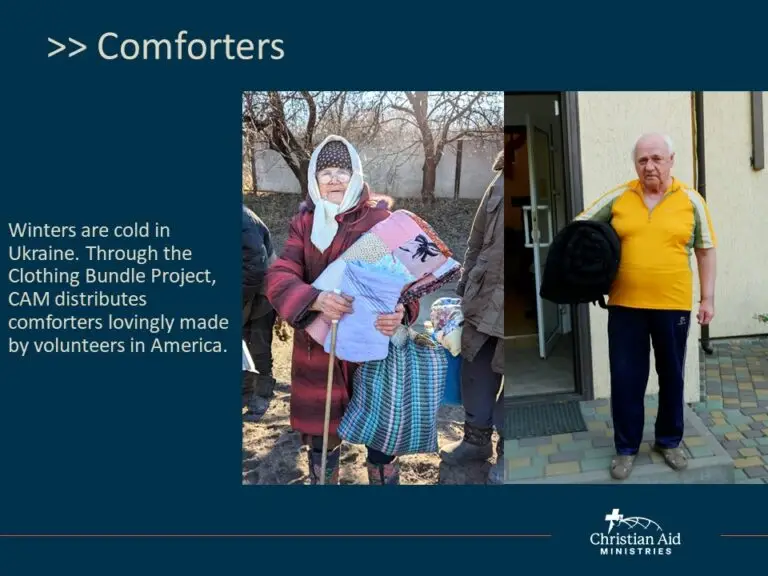 >> Comforters

Winters are cold in Ukraine. Through the Clothing Bundle Project, CAM distributes comforters lovingly made by volunteers in America.

Christian Aid MINISTRIES